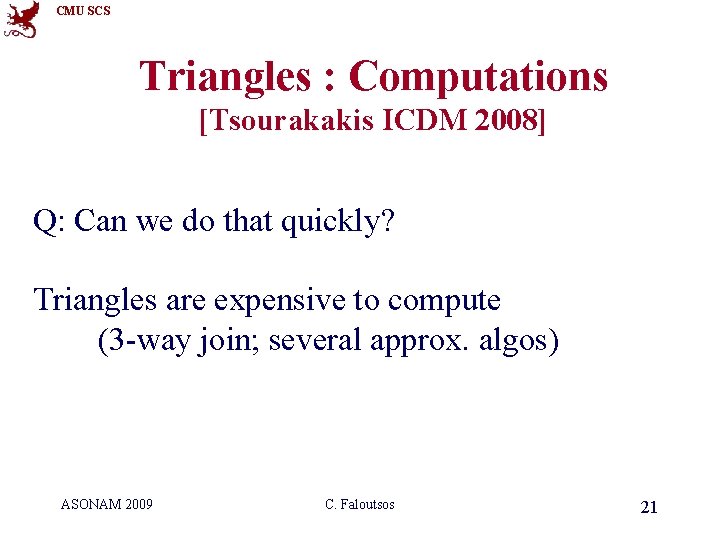 CMU SCS

Triangles : Computations
[Tsourakakis ICDM 2008]

Q: Can we do that quickly?

Triangles are expensive to compute
(3-way join; several approx. algos)

ASONAM 2009

C. Faloutsos

21